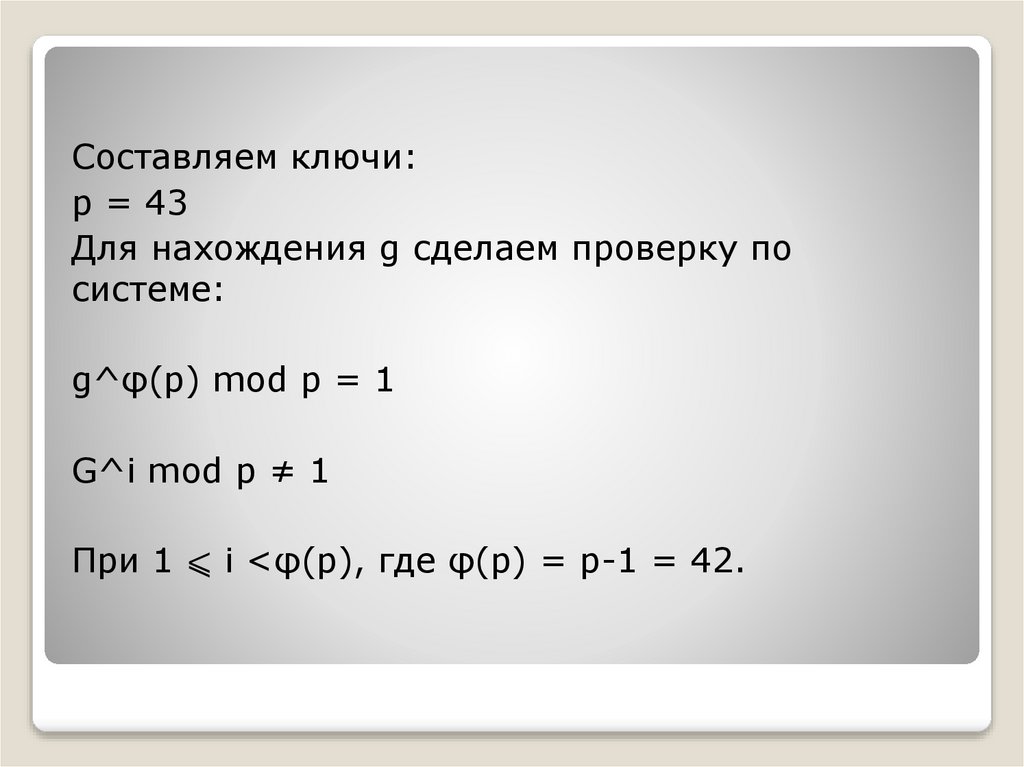 Составляем ключи:
p = 43
Для нахождения g сделаем проверку по системе:

g^φ(p) mod p = 1

G^i mod p ≠ 1

При 1 ⩽ i <φ(p), где φ(p) = p-1 = 42.